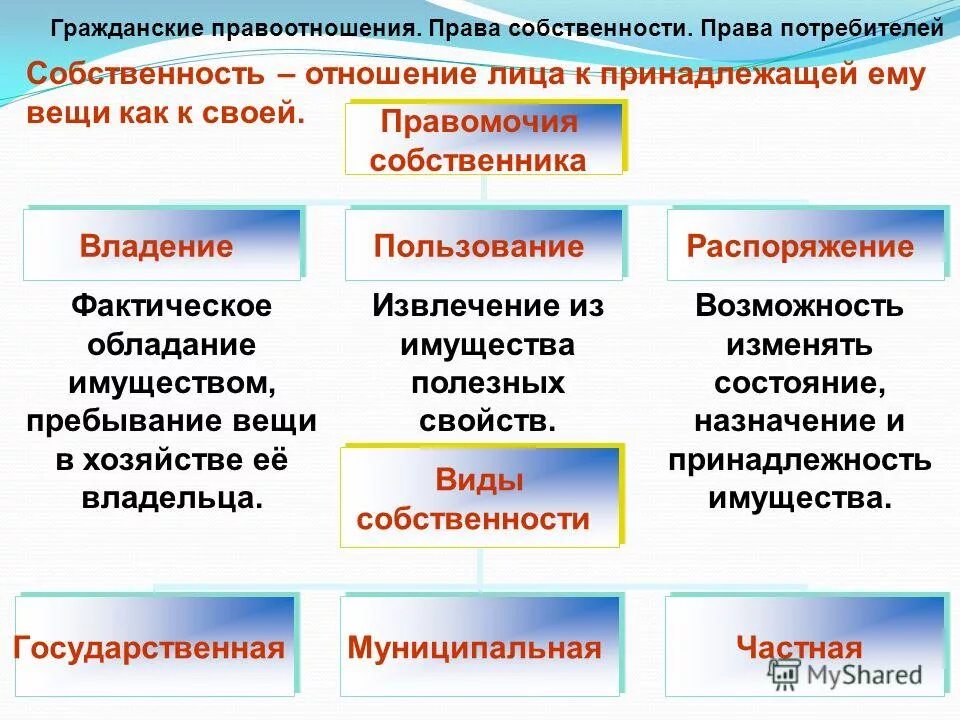 Гражданские правоотношения. Права собственности. Права потребителей

Собственность – отношение лица к принадлежащей ему вещи как к своей.

Правомочия собственника

Владение

Пользование

Распоряжение

Фактическое обладание имуществом, пребывание вещи в хозяйстве её владельца.

Извлечение из имущества полезных свойств.

Возможность изменять состояние, назначение и принадлежность имущества.

Виды собственности

Государственная

Муниципальная

Частная

MyShared